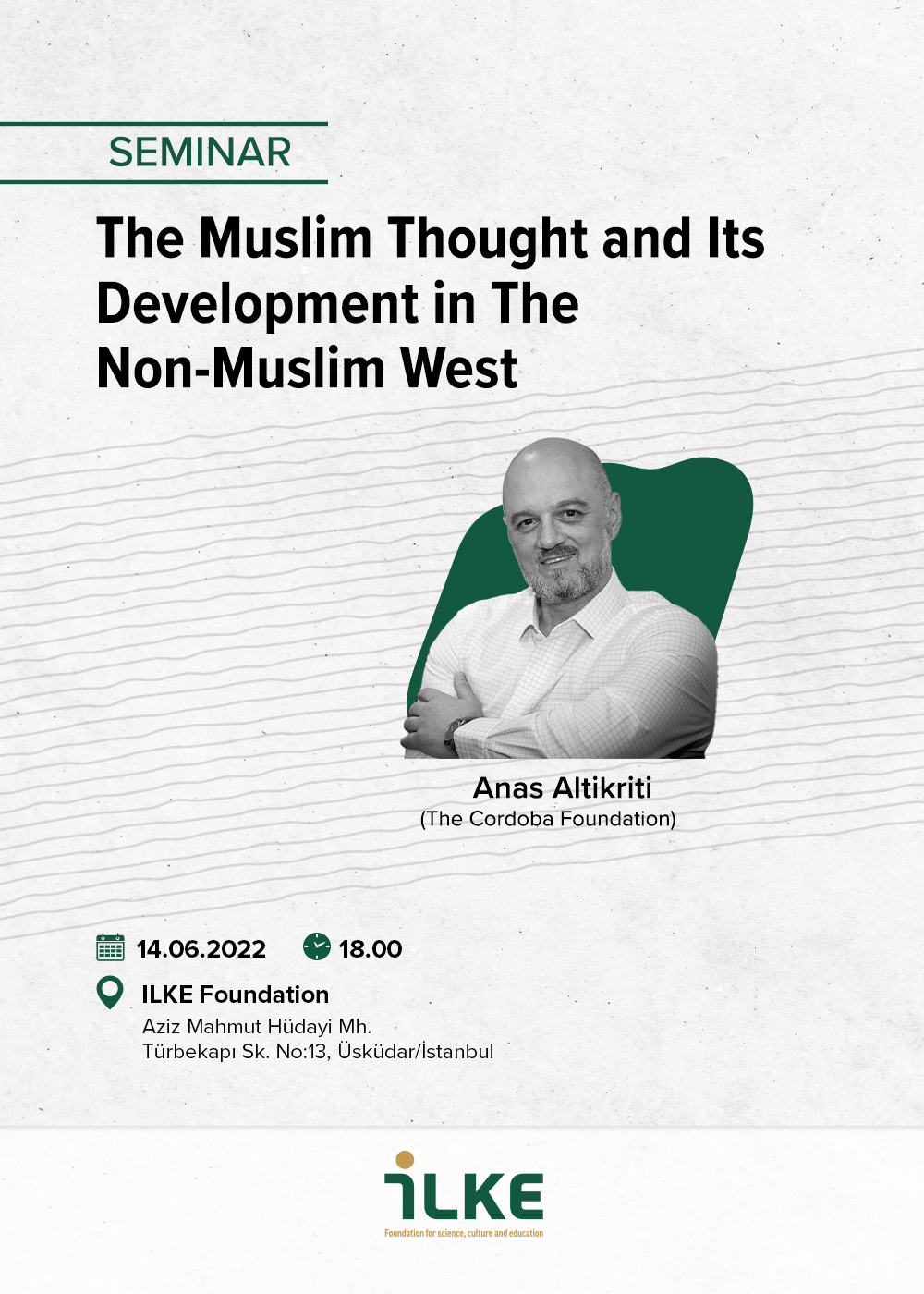 SEMINAR

The Muslim Thought and Its Development in The Non-Muslim West

Anas Altikriti
(The Cordoba Foundation)

14.06.2022 18.00

ILKE Foundation
Aziz Mahmut Hüdayi Mh.
Türbekapı Sk. No:13, Üsküdar/İstanbul

İLKE
Foundation for science, culture and education